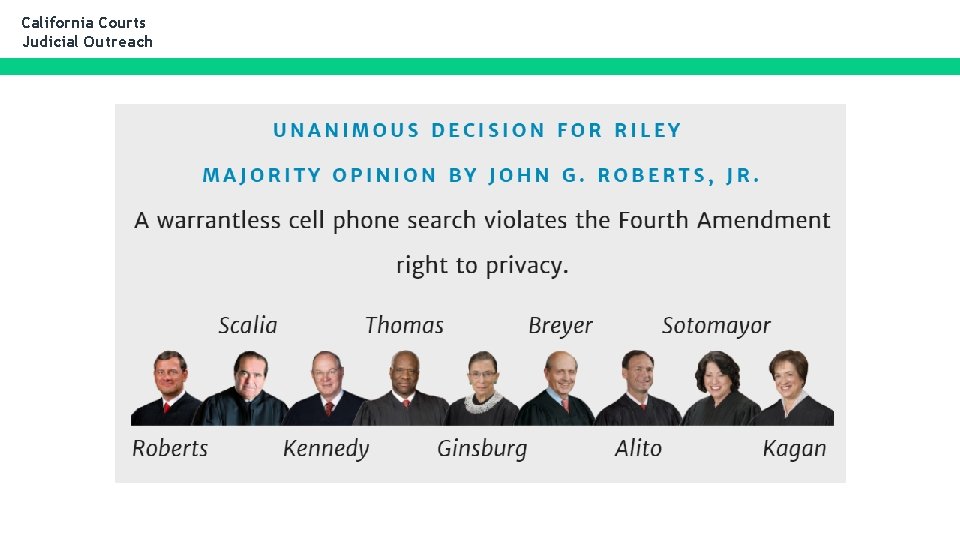 California Courts
Judicial Outreach

UNANIMOUS DECISION FOR RILEY

MAJORITY OPINION BY JOHN G. ROBERTS, JR.

A warrantless cell phone search violates the Fourth Amendment right to privacy.

Scalia Thomas Breyer Sotomayor

Roberts Kennedy Ginsburg Alito Kagan